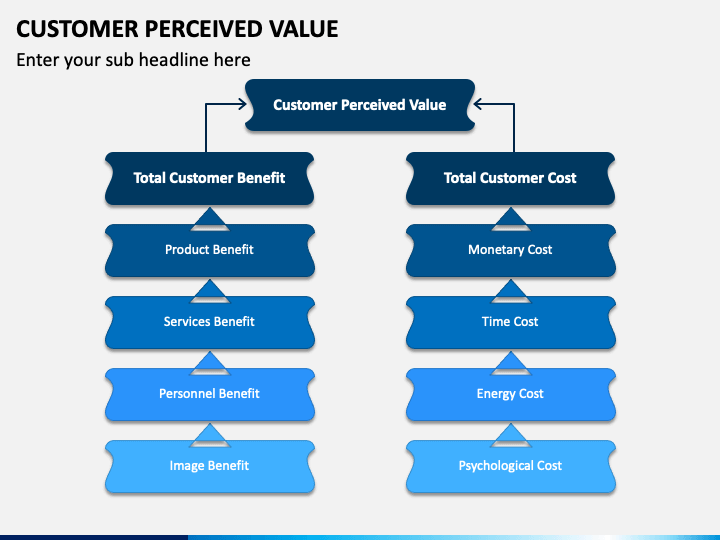 CUSTOMER PERCEIVED VALUE

Enter your sub headline here

Customer Perceived Value

Total Customer Benefit

Product Benefit

Services Benefit

Personnel Benefit

Image Benefit

Total Customer Cost

Monetary Cost

Time Cost

Energy Cost

Psychological Cost